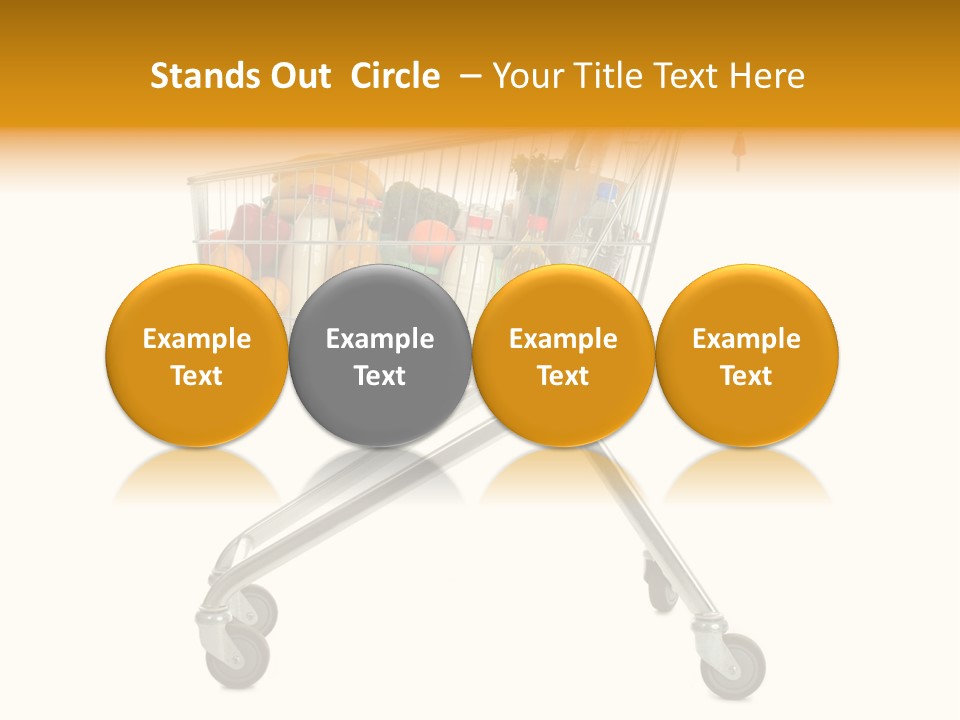 Stands Out  Circle  – Your Title Text Here

Example Text

Example Text

Example Text

Example Text